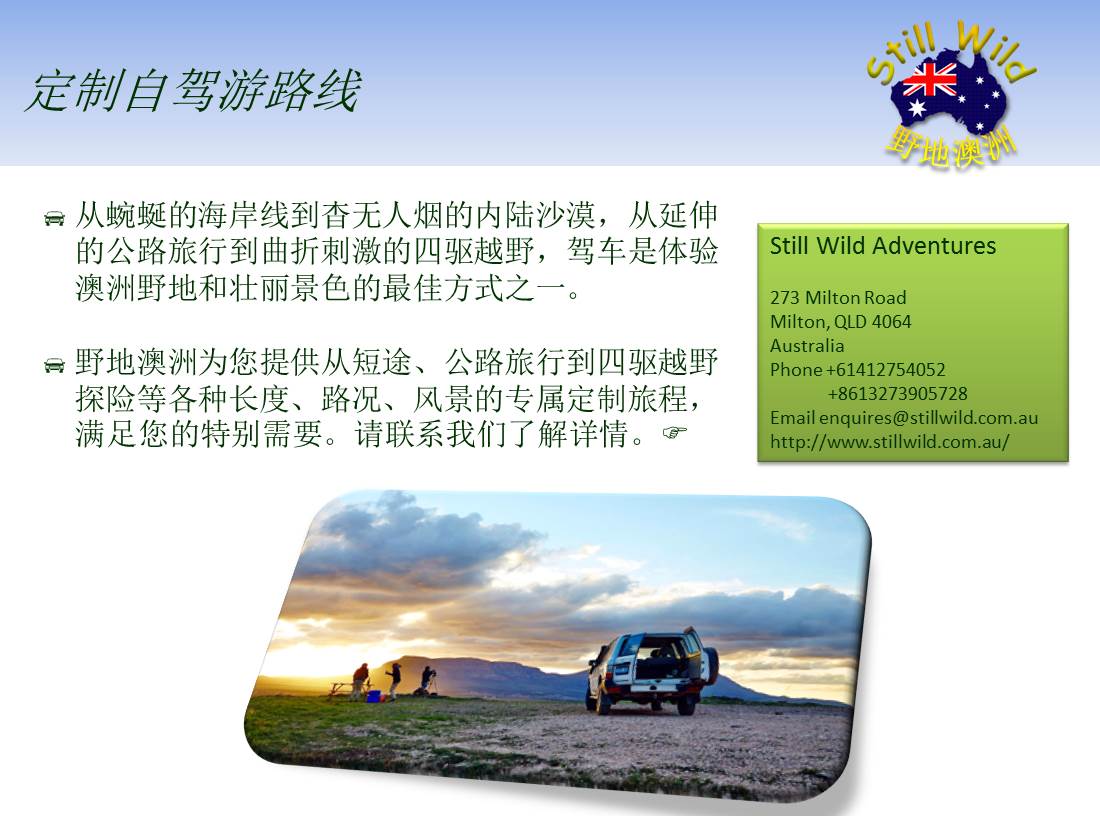 定制自驾游路线

Still Wild
野地澳洲

从蜿蜒的海岸线到杳无人烟的内陆沙漠，从延伸的公路旅行到曲折刺激的四驱越野，驾车是体验澳洲野地和壮丽景色的最佳方式之一。

野地澳洲为您提供从短途、公路旅行到四驱越野探险等各种长度、路况、风景的专属定制旅程，满足您的特别需要。请联系我们了解详情。☞

Still Wild Adventures

273 Milton Road
Milton, QLD 4064
Australia
Phone +61412754052
+8613273905728
Email enquires@stillwild.com.au
http://www.stillwild.com.au/